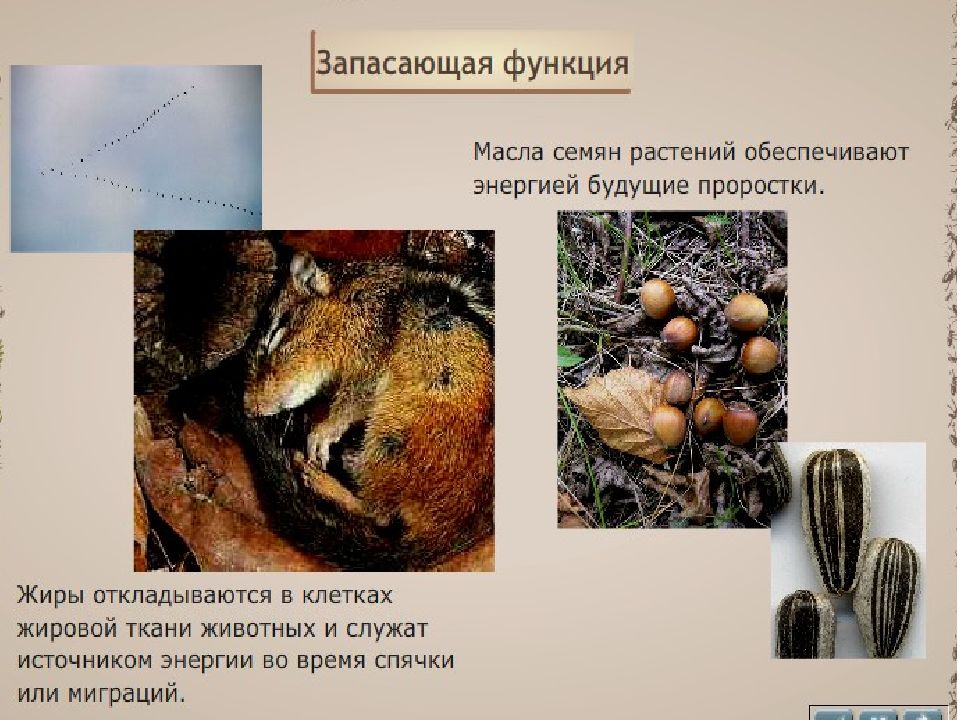 Запасающая функция

Масла семян растений обеспечивают энергией будущие проростки.

Жиры откладываются в клетках жировой ткани животных и служат источником энергии во время спячки или миграций.